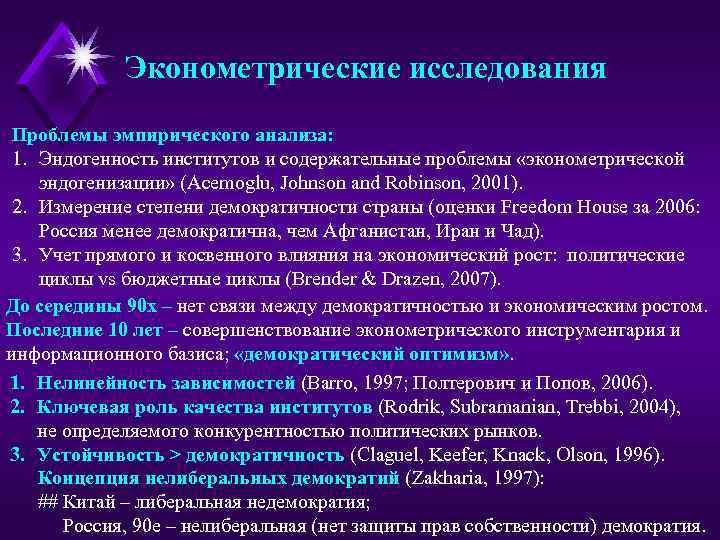 Эконометрические исследования

Проблемы эмпирического анализа:
1. Эндогенность институтов и содержательные проблемы «эконометрической эндогенизации» (Acemoglu, Johnson and Robinson, 2001).
2. Измерение степени демократичности страны (оценки Freedom House за 2006: Россия менее демократична, чем Афганистан, Иран и Чад).
3. Учет прямого и косвенного влияния на экономический рост: политические циклы vs бюджетные циклы (Brender & Drazen, 2007).

До середины 90х – нет связи между демократичностью и экономическим ростом.
Последние 10 лет – совершенствование эконометрического инструментария и информационного базиса; «демократический оптимизм».

1. Нелинейность зависимостей (Barro, 1997; Полтерович и Попов, 2006).
2. Ключевая роль качества институтов (Rodrik, Subramanian, Trebbi, 2004), не определяемого конкурентностью политических рынков.
3. Устойчивость > демократичность (Claguel, Keefer, Knack, Olson, 1996).
Концепция нелиберальных демократий (Zakharia, 1997):
## Китай – либеральная недемократия;
Россия, 90е – нелиберальная (нет защиты прав собственности) демократия.